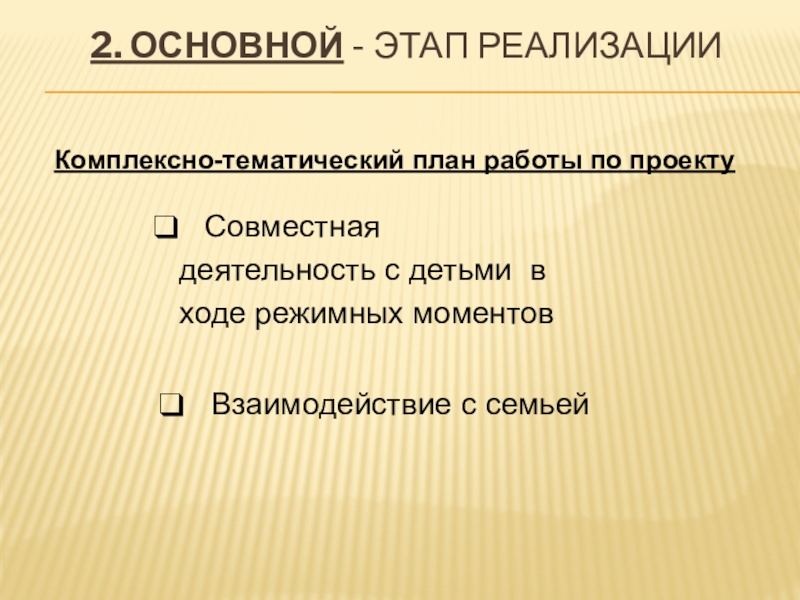 2. ОСНОВНОЙ - ЭТАП РЕАЛИЗАЦИИ

Комплексно-тематический план работы по проекту

❑ Совместная деятельность с детьми в ходе режимных моментов

❑ Взаимодействие с семьей